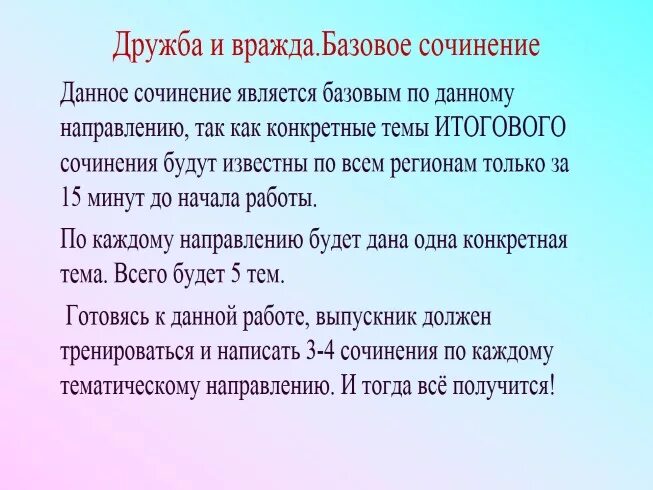 Дружба и вражда.Базовое сочинение

Данное сочинение является базовым по данному направлению, так как конкретные темы ИТОГОВОГО сочинения будут известны по всем регионам только за 15 минут до начала работы.

По каждому направлению будет дана одна конкретная тема. Всего будет 5 тем.

Готовясь к данной работе, выпускник должен тренироваться и написать 3-4 сочинения по каждому тематическому направлению. И тогда всё получится!